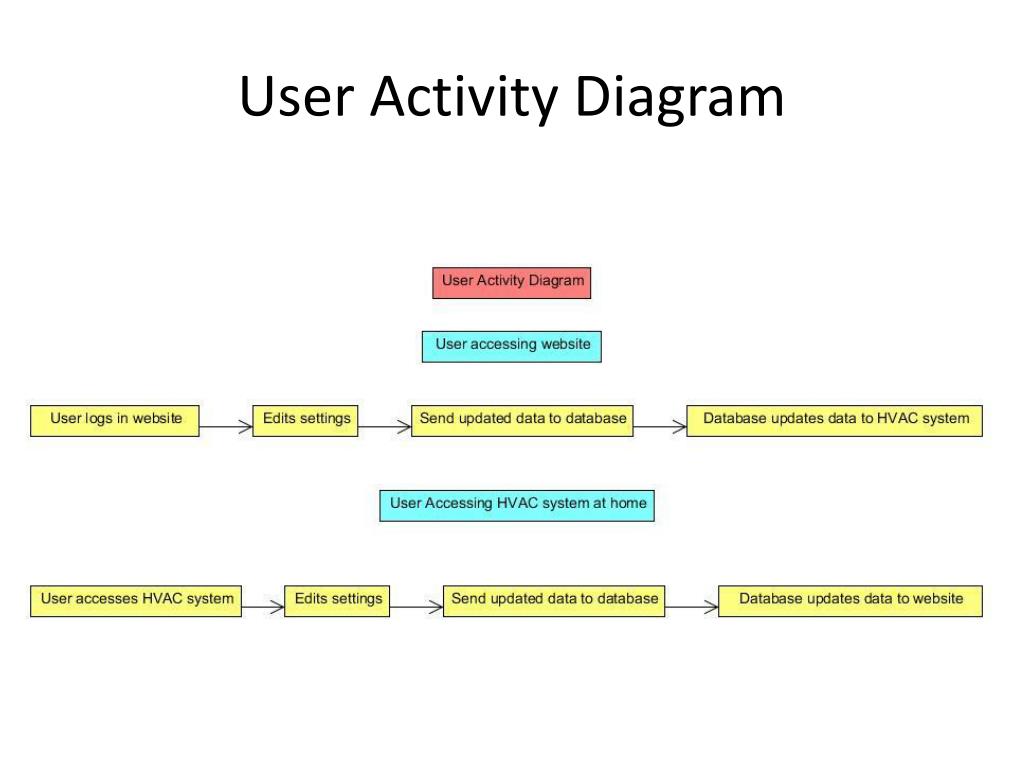 User Activity Diagram

User Activity Diagram

User accessing website

User logs in website

Edits settings

Send updated data to database

Database updates data to HVAC system

User Accessing HVAC system at home

User accesses HVAC system

Edits settings

Send updated data to database

Database updates data to website